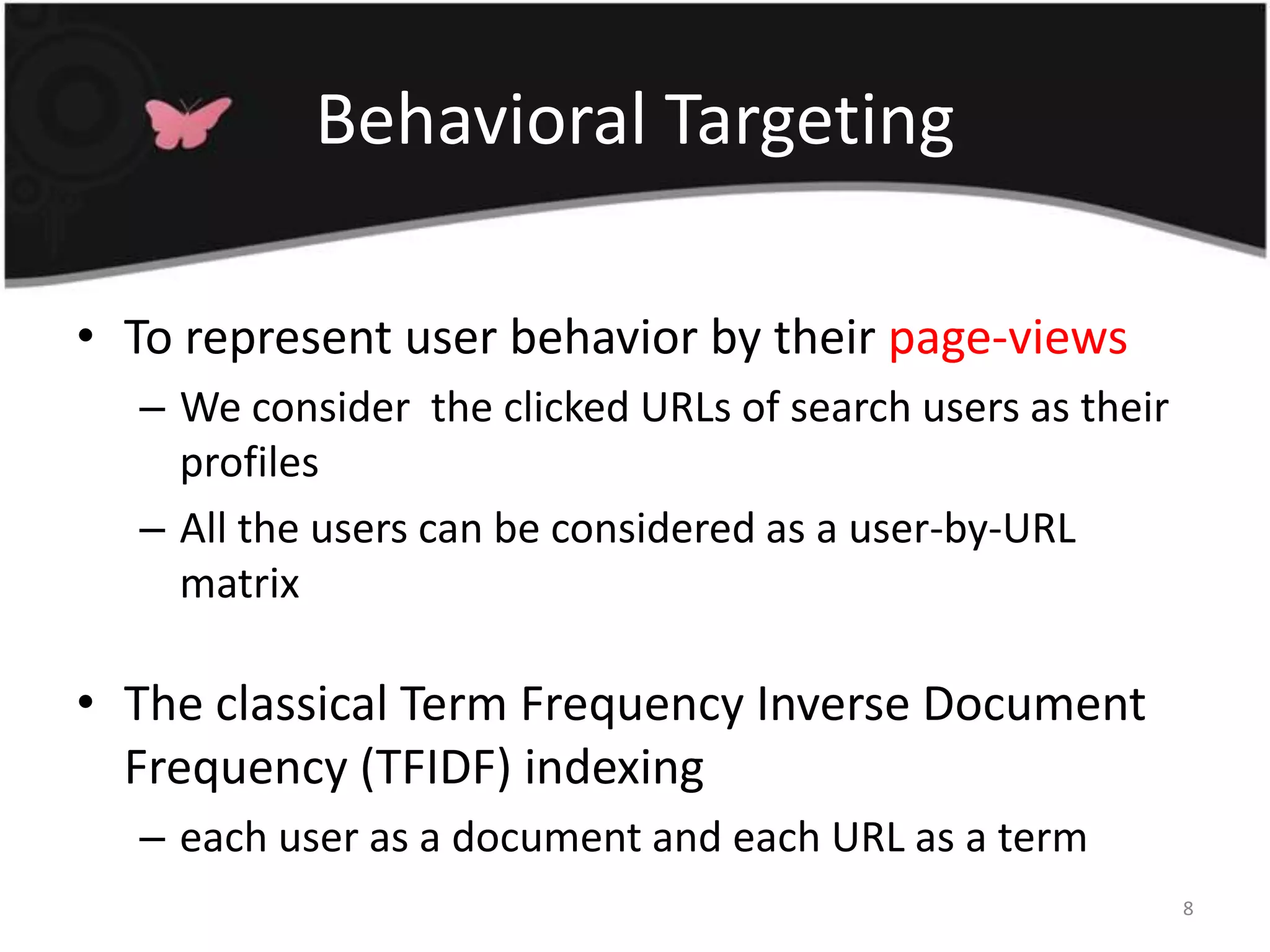 Behavioral Targeting

• To represent user behavior by their page-views

– We consider  the clicked URLs of search users as their profiles

– All the users can be considered as a user-by-URL matrix

• The classical Term Frequency Inverse Document Frequency (TFIDF) indexing

– each user as a document and each URL as a term

8